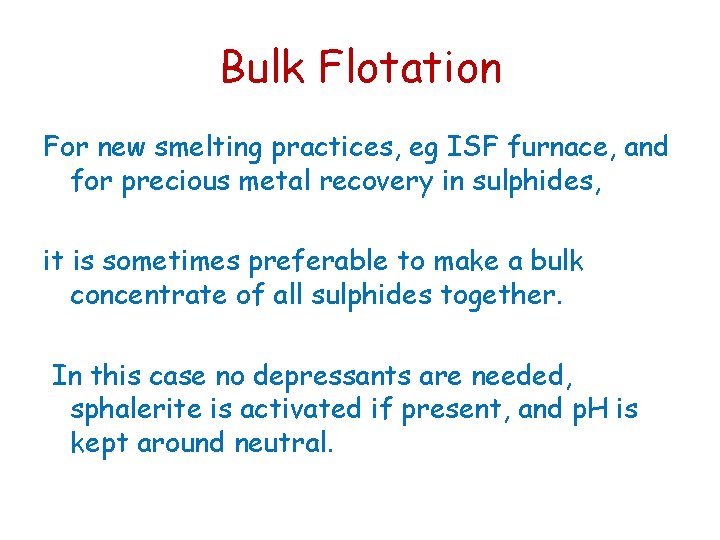 Bulk Flotation

For new smelting practices, eg ISF furnace, and for precious metal recovery in sulphides,

it is sometimes preferable to make a bulk concentrate of all sulphides together.

In this case no depressants are needed, sphalerite is activated if present, and pH is kept around neutral.